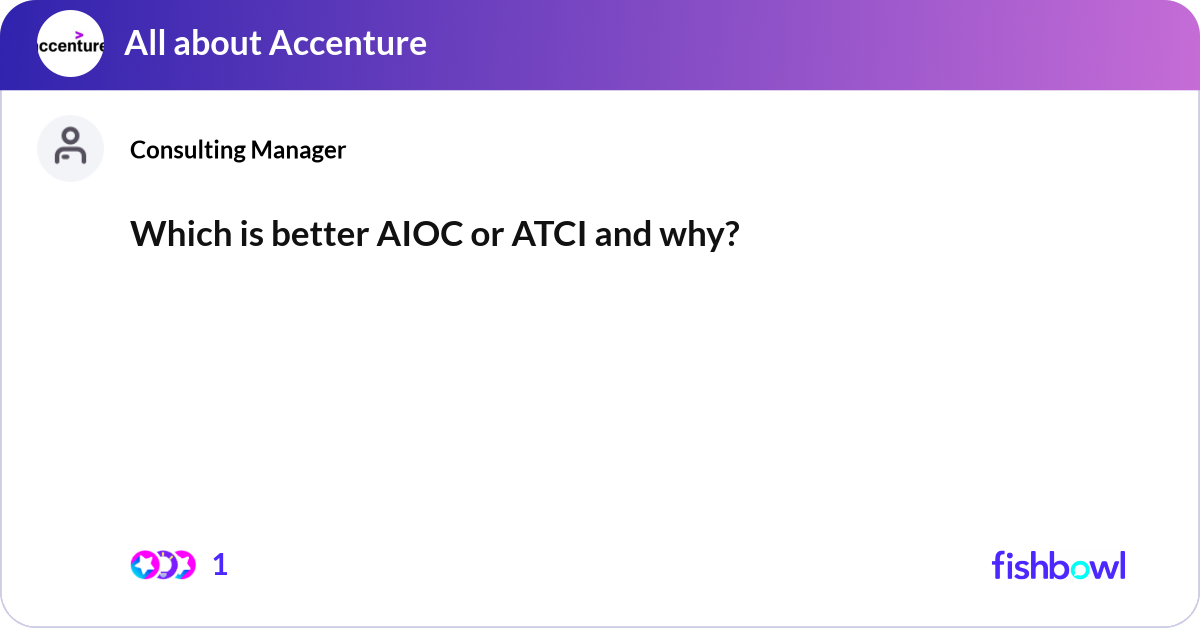 ccenture

All about Accenture

Consulting Manager

Which is better AIOC or ATCI and why?

1

fishbowl